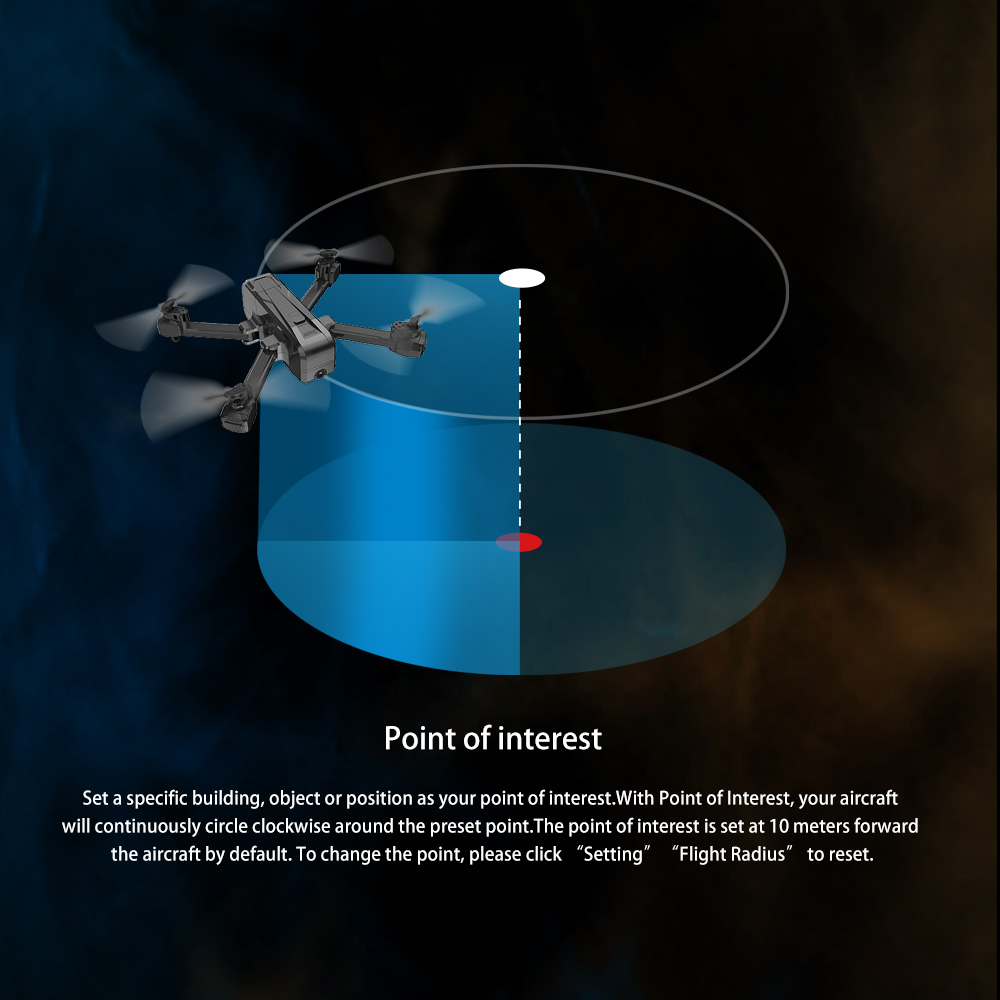 Point of interest

Set a specific building, object or position as your point of interest.With Point of Interest, your aircraft will continuously circle clockwise around the preset point.The point of interest is set at 10 meters forward the aircraft by default. To change the point, please click “Setting” “Flight Radius” to reset.